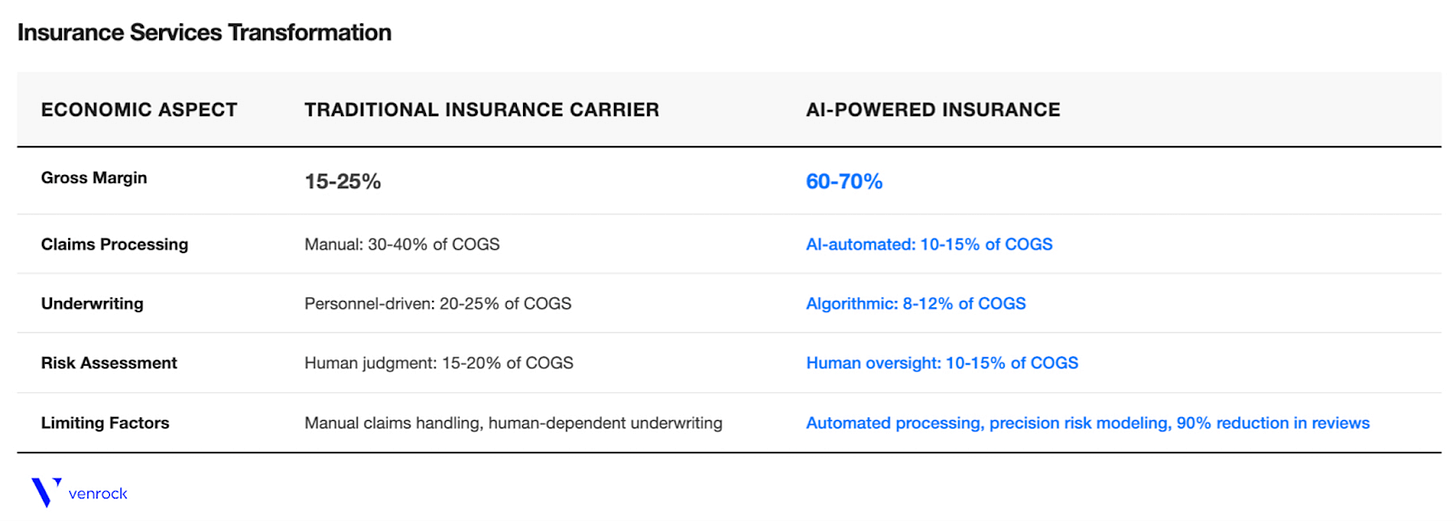 Insurance Services Transformation

| ECONOMIC ASPECT | TRADITIONAL INSURANCE CARRIER | AI-POWERED INSURANCE |
|---|---|---|
| Gross Margin | 15-25% | 60-70% |
| Claims Processing | Manual: 30-40% of COGS | AI-automated: 10-15% of COGS |
| Underwriting | Personnel-driven: 20-25% of COGS | Algorithmic: 8-12% of COGS |
| Risk Assessment | Human judgment: 15-20% of COGS | Human oversight: 10-15% of COGS |
| Limiting Factors | Manual claims handling, human-dependent underwriting | Automated processing, precision risk modeling, 90% reduction in reviews |

venrock